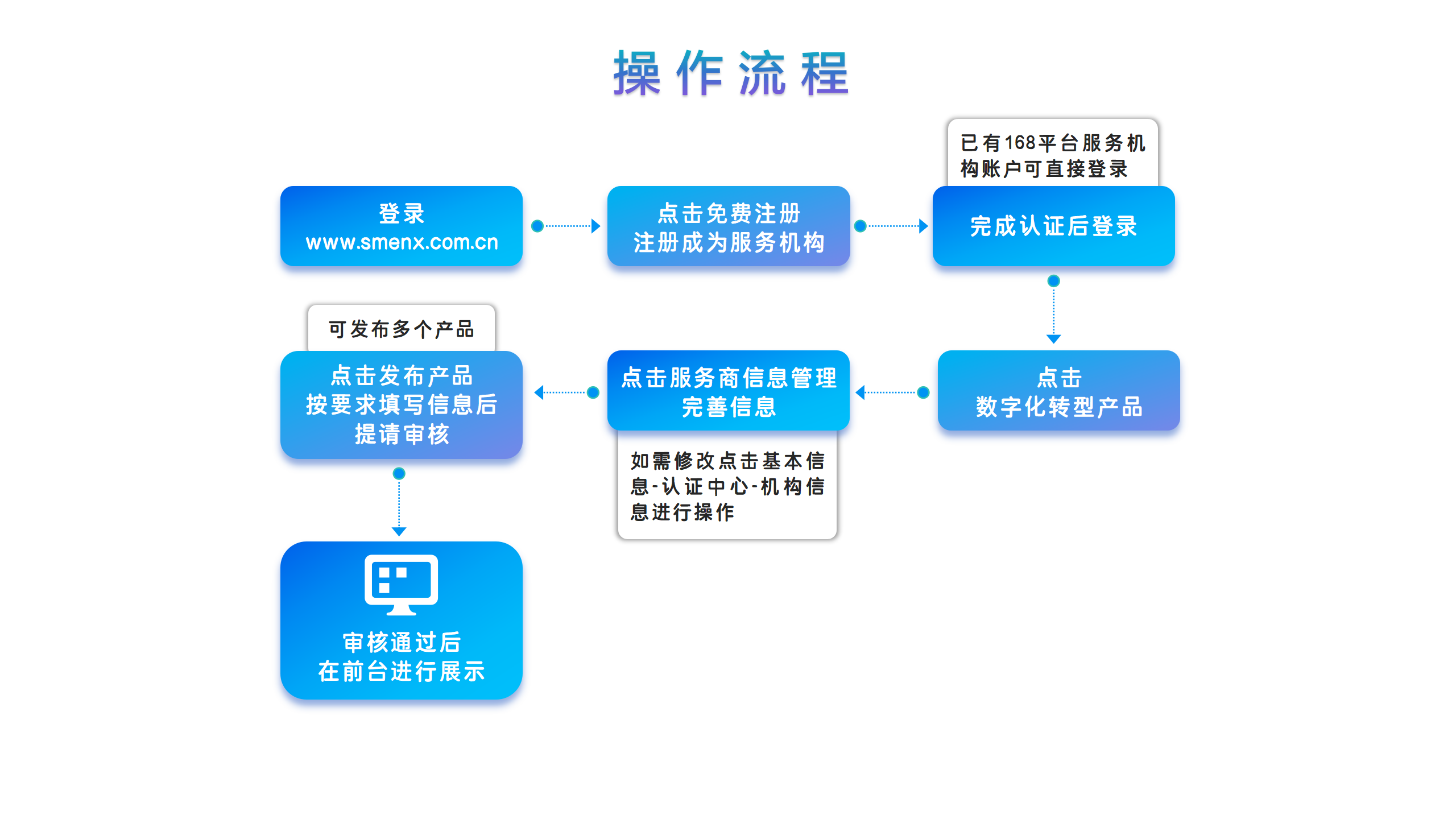 操作流程

登录
www.smenx.com.cn

点击免费注册
注册成为服务机构

已有168平台服务机构账户可直接登录

完成认证后登录

点击
数字化转型产品

点击服务商信息管理
完善信息

如需修改点击基本信息-认证中心-机构信息进行操作

可发布多个产品

点击发布产品
按要求填写信息后
提请审核

审核通过后
在前台进行展示